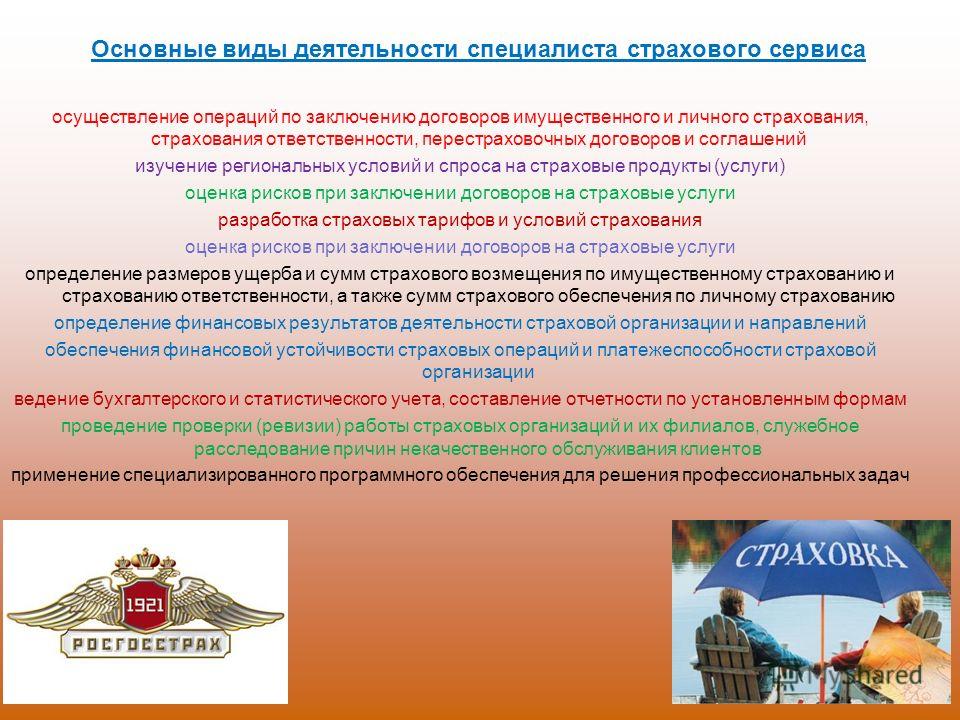 Основные виды деятельности специалиста страхового сервиса

осуществление операций по заключению договоров имущественного и личного страхования, страхования ответственности, перестраховочных договоров и соглашений

изучение региональных условий и спроса на страховые продукты (услуги)

оценка рисков при заключении договоров на страховые услуги

разработка страховых тарифов и условий страхования

оценка рисков при заключении договоров на страховые услуги

определение размеров ущерба и сумм страхового возмещения по имущественному страхованию и страхованию ответственности, а также сумм страхового обеспечения по личному страхованию

определение финансовых результатов деятельности страховой организации и направлений обеспечения финансовой устойчивости страховых операций и платежеспособности страховой организации

ведение бухгалтерского и статистического учета, составление отчетности по установленным формам

проведение проверки (ревизии) работы страховых организаций и их филиалов, служебное расследование причин некачественного обслуживания клиентов

применение специализированного программного обеспечения для решения профессиональных задач

1921
РОСГОССТРАХ

СТРАХОВКА

MyShared